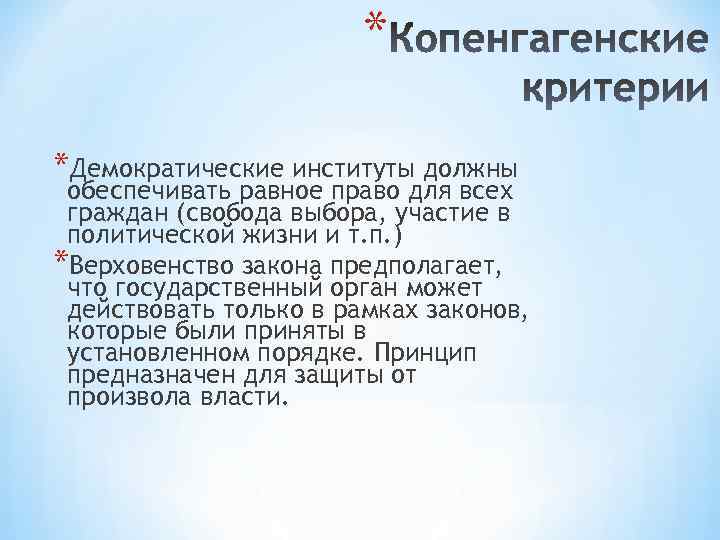 *Копенгагенские критерии

*Демократические институты должны обеспечивать равное право для всех граждан (свобода выбора, участие в политической жизни и т.п.)

*Верховенство закона предполагает, что государственный орган может действовать только в рамках законов, которые были приняты в установленном порядке. Принцип предназначен для защиты от произвола власти.